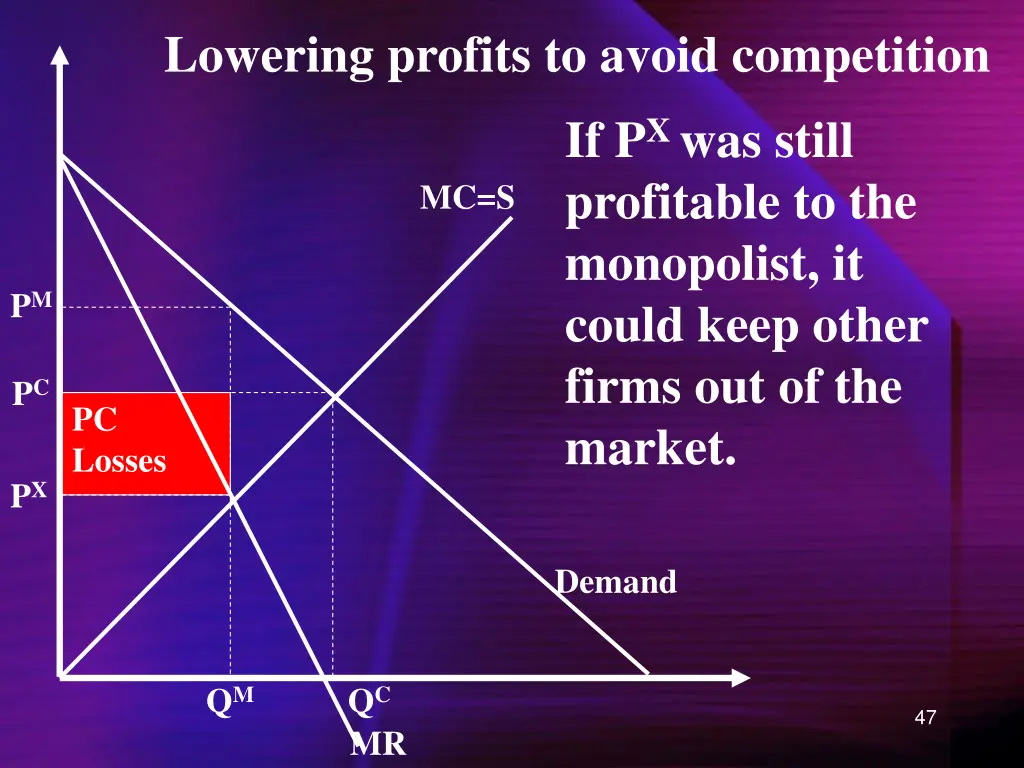 Lowering profits to avoid competition

If $P^X$ was still profitable to the monopolist, it could keep other firms out of the market.

MC=S

$P^M$

$P^C$

PC Losses

$P^X$

Demand

$Q^M$

$Q^C$

MR

47